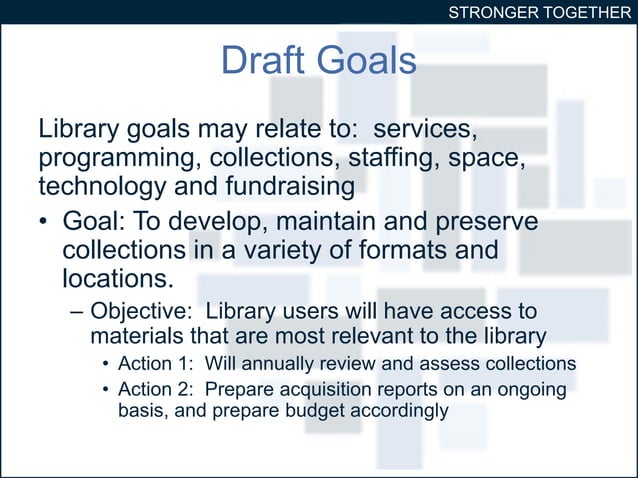 STRONGER TOGETHER

Draft Goals

Library goals may relate to: services, programming, collections, staffing, space, technology and fundraising

• Goal: To develop, maintain and preserve collections in a variety of formats and locations.
 – Objective: Library users will have access to materials that are most relevant to the library
 • Action 1: Will annually review and assess collections
 • Action 2: Prepare acquisition reports on an ongoing basis, and prepare budget accordingly